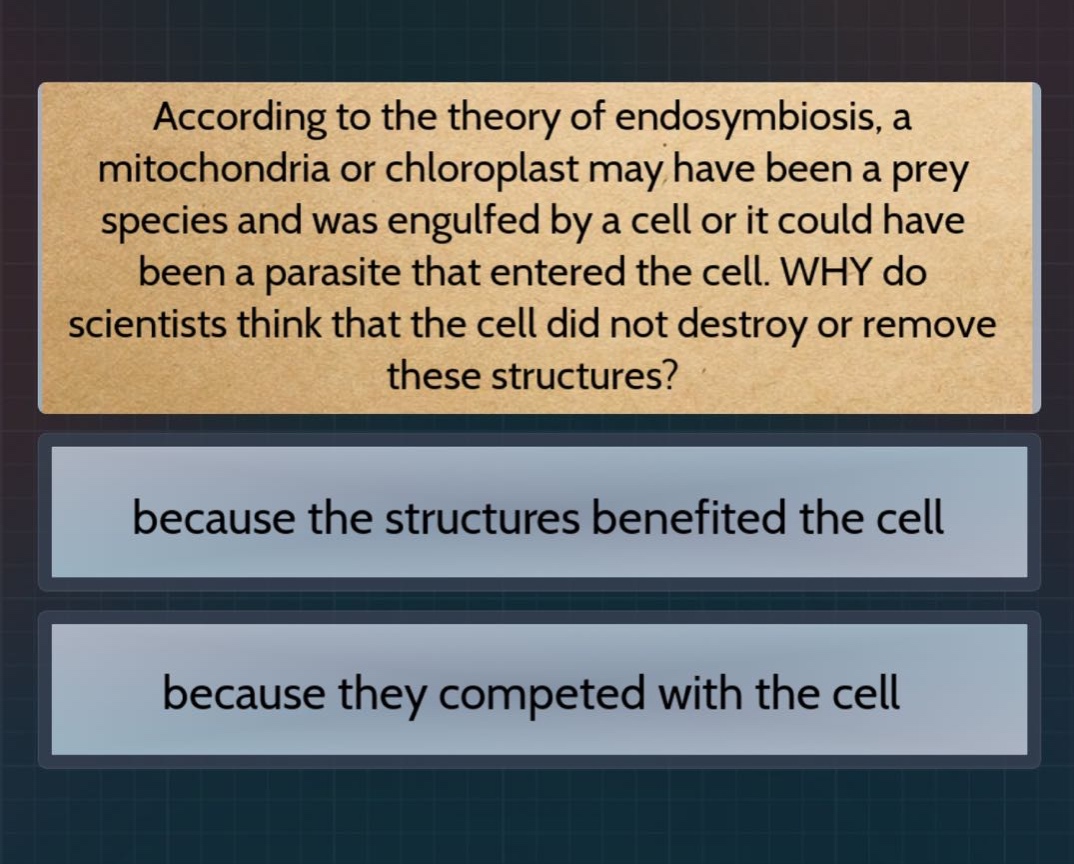 According to the theory of endosymbiosis, a mitochondria or chloroplast may have been a prey species and was engulfed by a cell or it could have been a parasite that entered the cell. WHY do scientists think that the cell did not destroy or remove these structures?

because the structures benefited the cell

because they competed with the cell